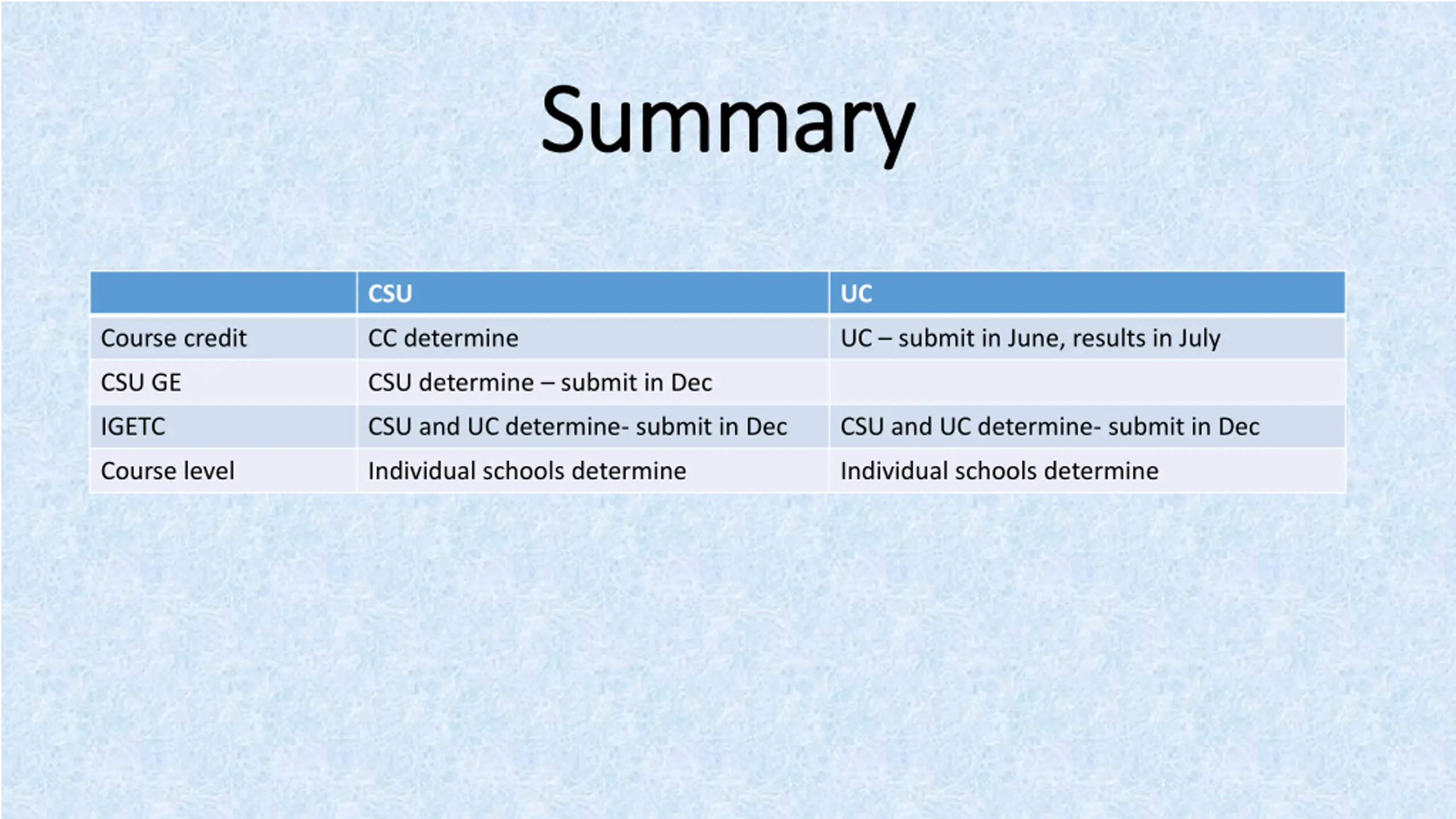 Summary

| | CSU | UC |
|---|---|---|
| Course credit | CC determine | UC – submit in June, results in July |
| CSU GE | CSU determine – submit in Dec | |
| IGETC | CSU and UC determine- submit in Dec | CSU and UC determine- submit in Dec |
| Course level | Individual schools determine | Individual schools determine |